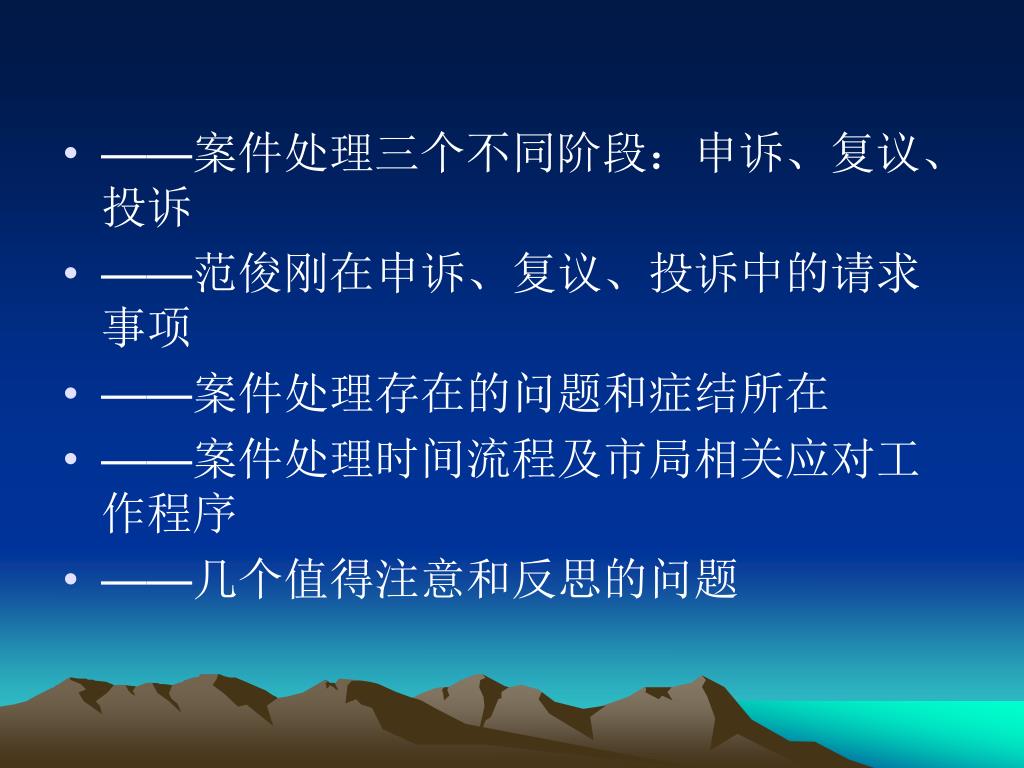 • ——案件处理三个不同阶段：申诉、复议、投诉
• ——范俊刚在申诉、复议、投诉中的请求事项
• ——案件处理存在的问题和症结所在
• ——案件处理时间流程及市局相关应对工作程序
• ——几个值得注意和反思的问题